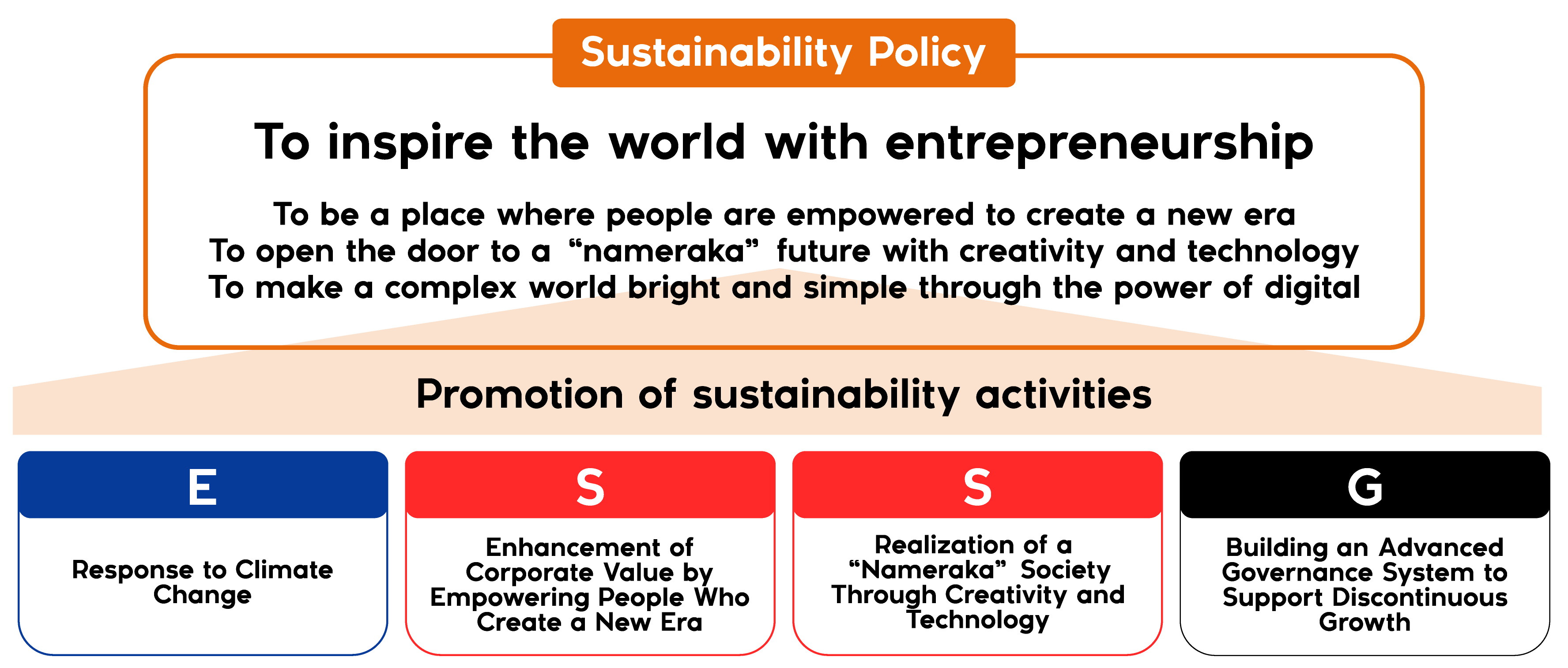 Sustainability Policy

To inspire the world with entrepreneurship

To be a place where people are empowered to create a new era
To open the door to a “nameraka” future with creativity and technology
To make a complex world bright and simple through the power of digital

Promotion of sustainability activities

E

Response to Climate Change

S

Enhancement of Corporate Value by Empowering People Who Create a New Era

S

Realization of a “Nameraka” Society Through Creativity and Technology

G

Building an Advanced Governance System to Support Discontinuous Growth